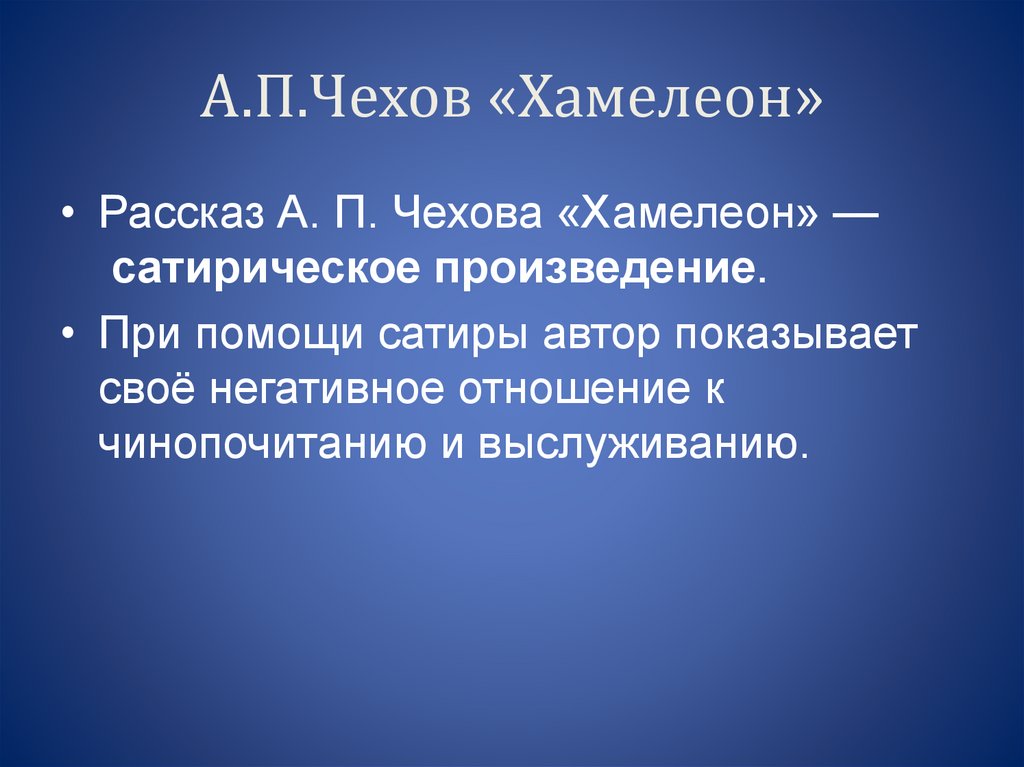 А.П.Чехов «Хамелеон»

• Рассказ А. П. Чехова «Хамелеон» — сатирическое произведение.
• При помощи сатиры автор показывает своё негативное отношение к чинопочитанию и выслуживанию.